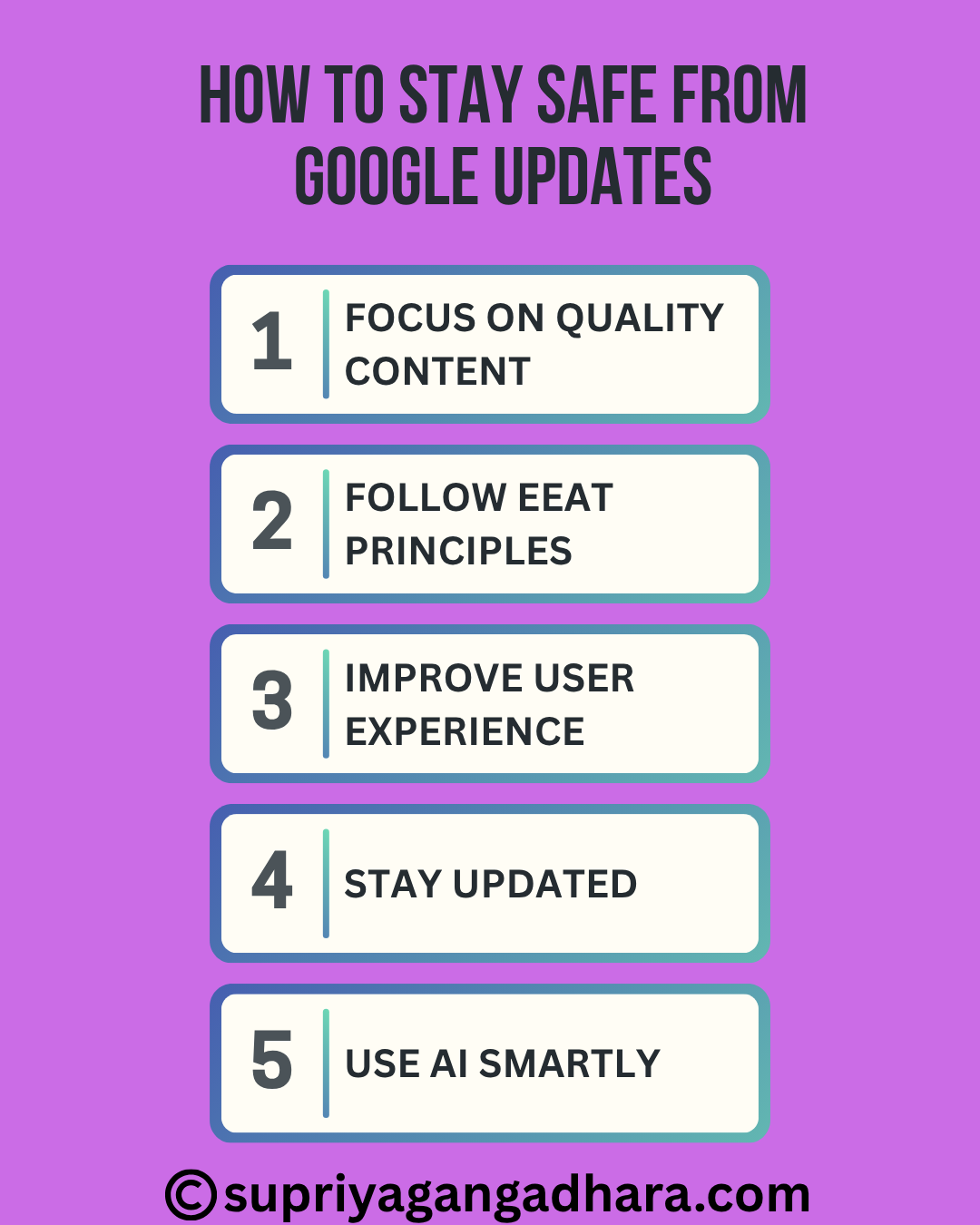 HOW TO STAY SAFE FROM GOOGLE UPDATES

1 FOCUS ON QUALITY CONTENT

2 FOLLOW EEAT PRINCIPLES

3 IMPROVE USER EXPERIENCE

4 STAY UPDATED

5 USE AI SMARTLY

©supriyagangadhara.com